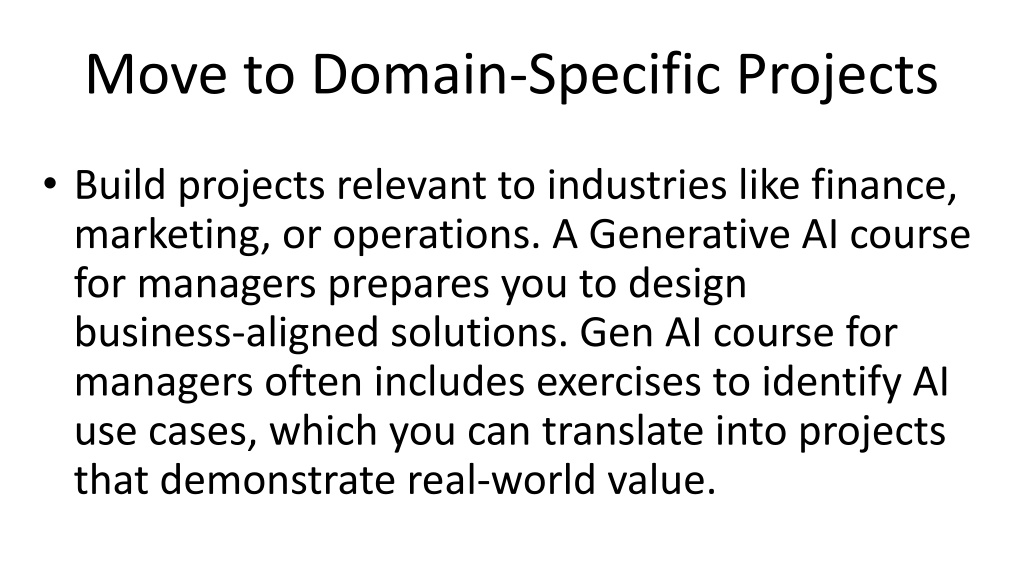 Move to Domain-Specific Projects

• Build projects relevant to industries like finance, marketing, or operations. A Generative AI course for managers prepares you to design business-aligned solutions. Gen AI course for managers often includes exercises to identify AI use cases, which you can translate into projects that demonstrate real-world value.